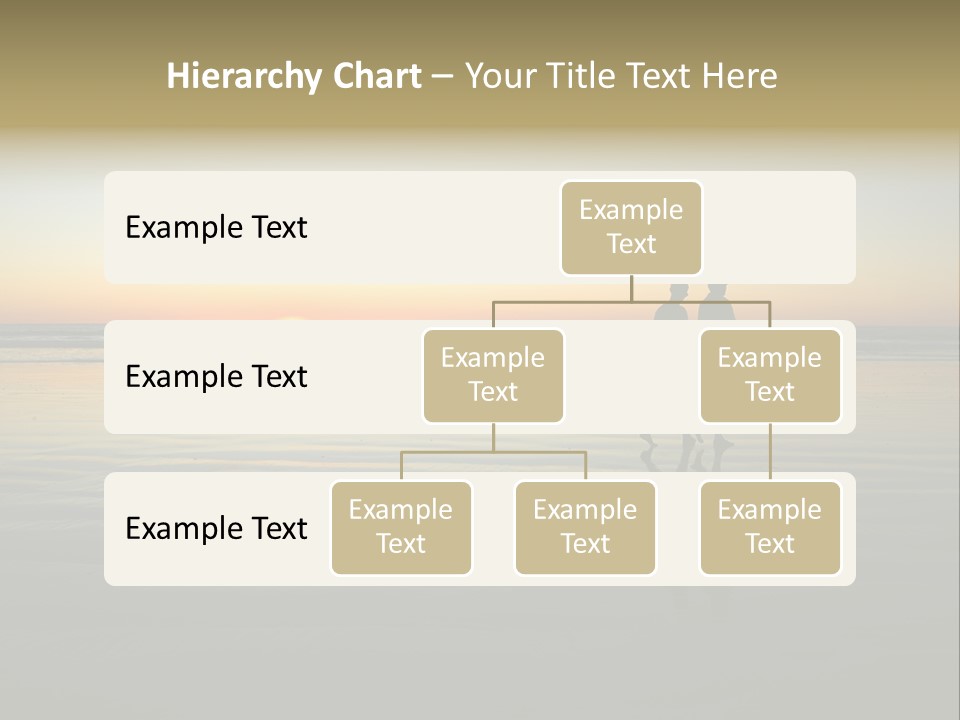 Hierarchy Chart – Your Title Text Here

Example Text

Example Text

Example Text

Example Text

Example Text

Example Text

Example Text

Example Text

Example Text